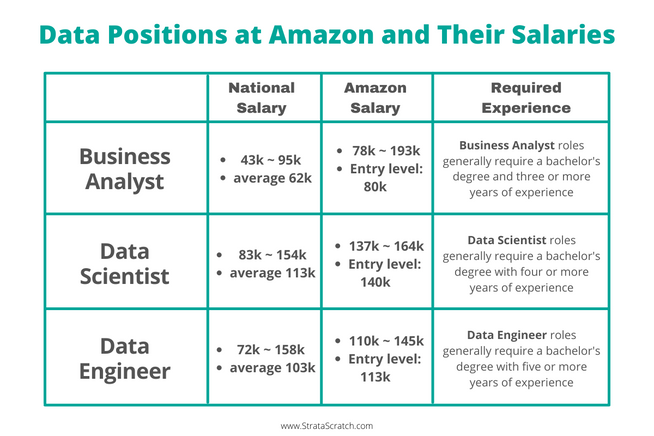 Data Positions at Amazon and Their Salaries

| | National Salary | Amazon Salary | Required Experience |
|---|---|---|---|
| Business Analyst | • 43k ~ 95k • average 62k | • 78k ~ 193k • Entry level: 80k | Business Analyst roles generally require a bachelor's degree and three or more years of experience |
| Data Scientist | • 83k ~ 154k • average 113k | • 137k ~ 164k • Entry level: 140k | Data Scientist roles generally require a bachelor's degree with four or more years of experience |
| Data Engineer | • 72k ~ 158k • average 103k | • 110k ~ 145k • Entry level: 113k | Data Engineer roles generally require a bachelor's degree with five or more years of experience |

www.StrataScratch.com